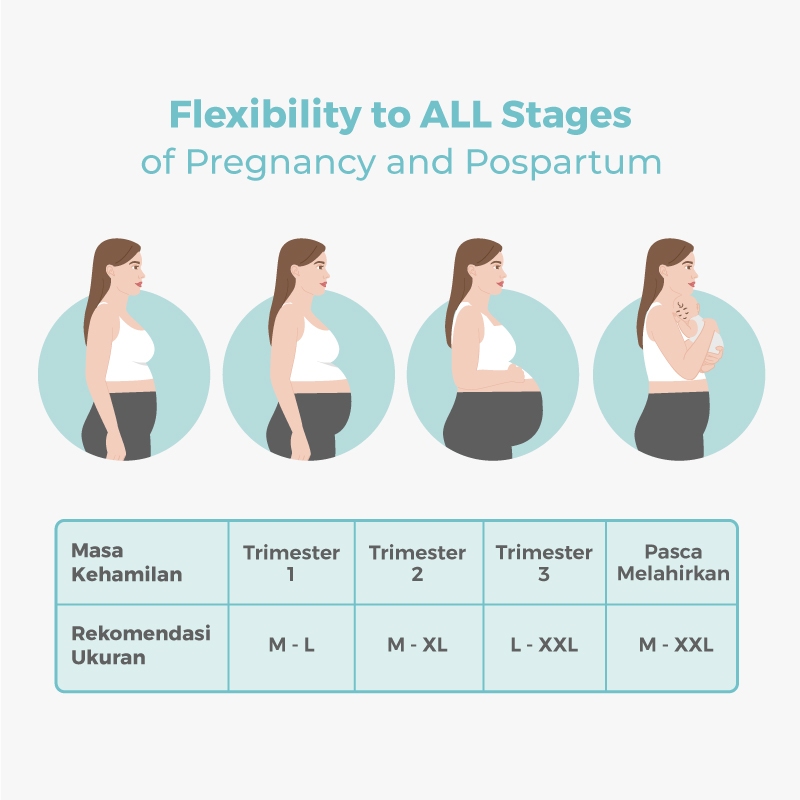 Flexibility to ALL Stages
of Pregnancy and Pospartum

| Masa Kehamilan | Trimester 1 | Trimester 2 | Trimester 3 | Pasca Melahirkan |
|---|---|---|---|---|
| Rekomendasi Ukuran | M - L | M - XL | L - XXL | M - XXL |